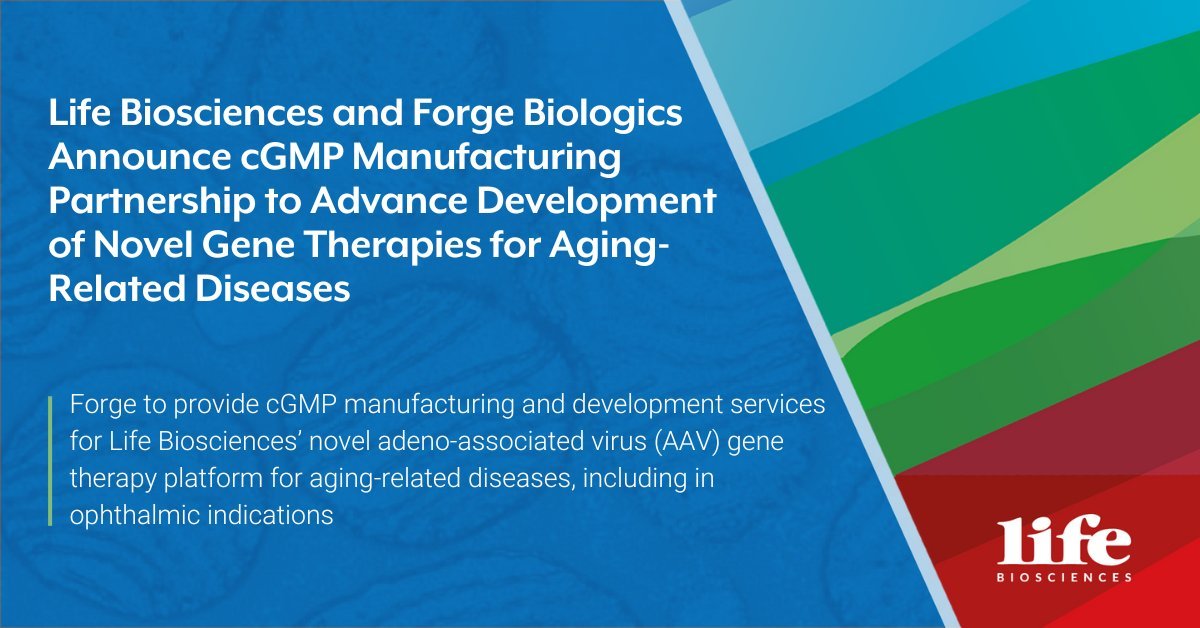 Life Biosciences and Forge Biologics Announce cGMP Manufacturing Partnership to Advance Development of Novel Gene Therapies for Aging-Related Diseases

Forge to provide cGMP manufacturing and development services for Life Biosciences' novel adeno-associated virus (AAV) gene therapy platform for aging-related diseases, including in ophthalmic indications

life
BIOSCIENCES